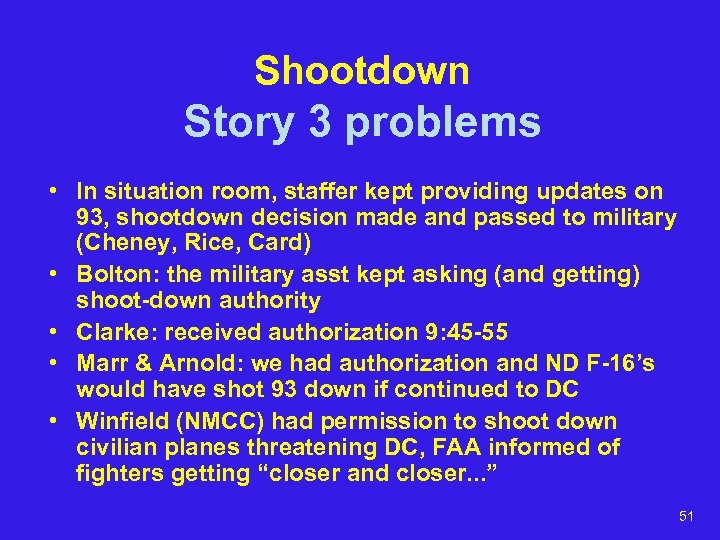 Shootdown
Story 3 problems

• In situation room, staffer kept providing updates on 93, shootdown decision made and passed to military (Cheney, Rice, Card)
• Bolton: the military asst kept asking (and getting) shoot-down authority
• Clarke: received authorization 9:45-55
• Marr & Arnold: we had authorization and ND F-16's would have shot 93 down if continued to DC
• Winfield (NMCC) had permission to shoot down civilian planes threatening DC, FAA informed of fighters getting "closer and closer..."

51